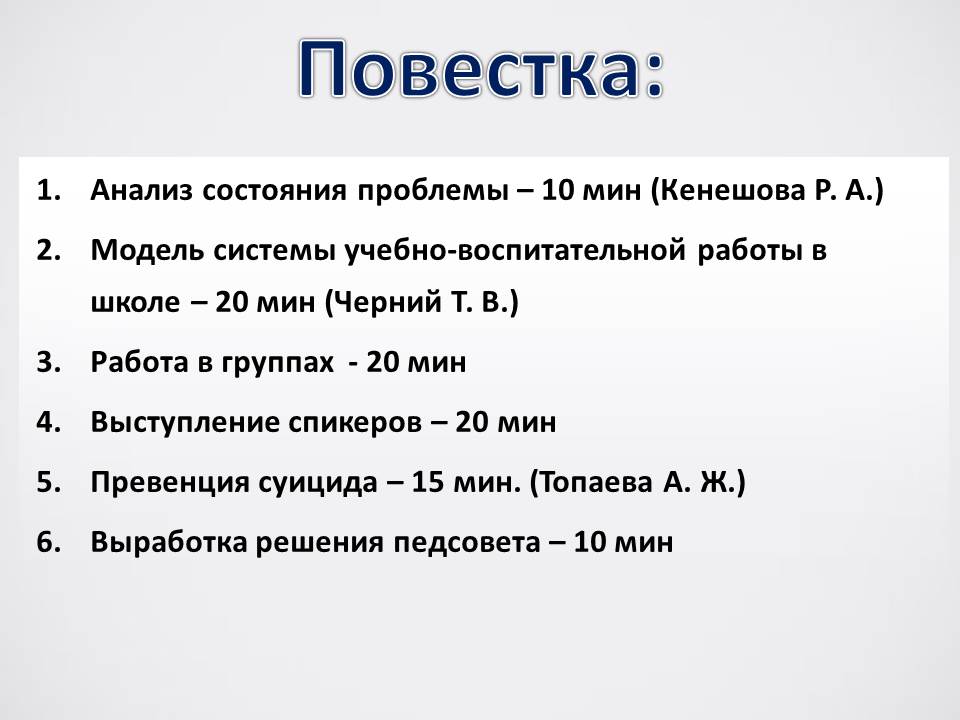 Повестка:

1. Анализ состояния проблемы – 10 мин (Кенешова Р. А.)
2. Модель системы учебно-воспитательной работы в школе – 20 мин (Черний Т. В.)
3. Работа в группах - 20 мин
4. Выступление спикеров – 20 мин
5. Превенция суицида – 15 мин. (Топаева А. Ж.)
6. Выработка решения педсовета – 10 мин